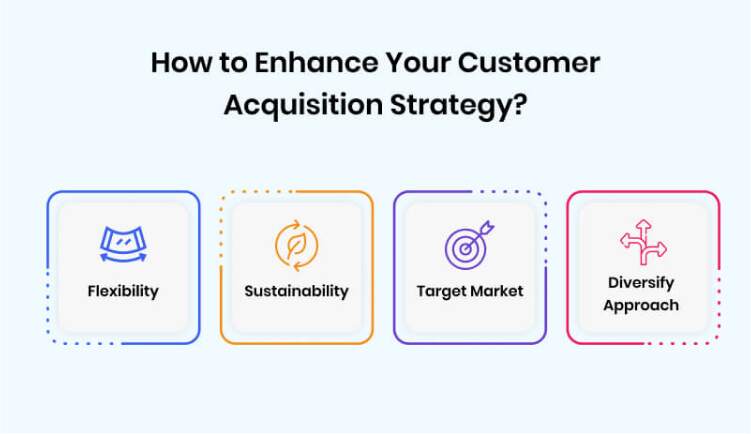 How to Enhance Your Customer Acquisition Strategy?

Flexibility

Sustainability

Target Market

Diversify Approach